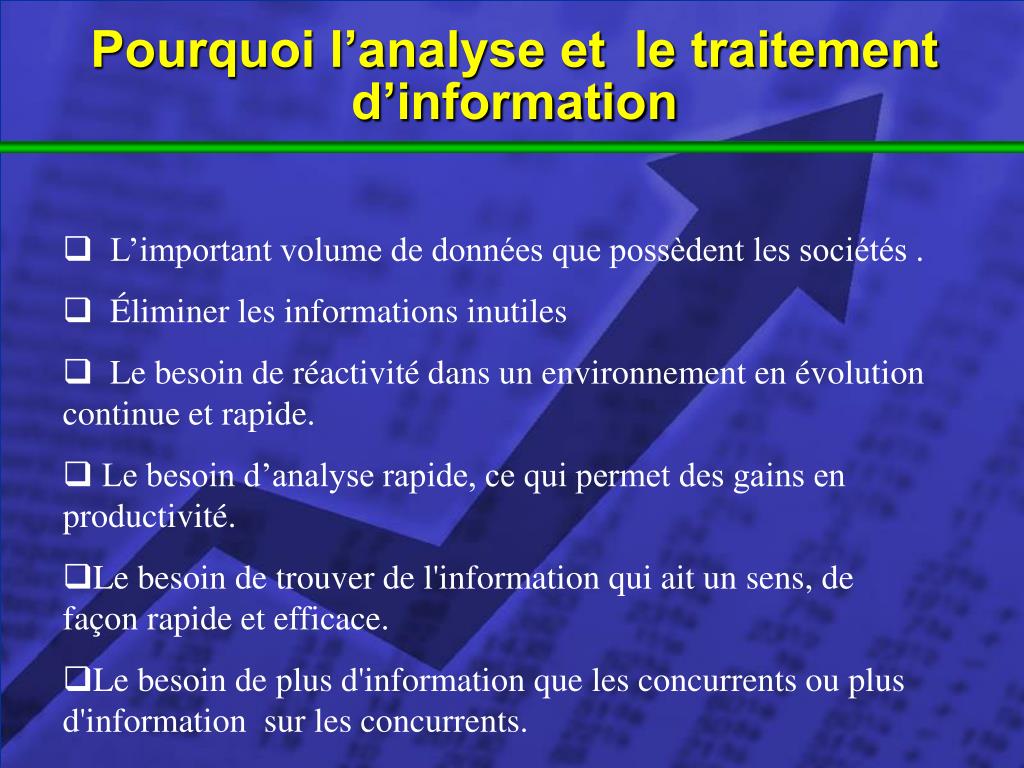 Pourquoi l’analyse et le traitement d’information

❑ L’important volume de données que possèdent les sociétés .

❑ Éliminer les informations inutiles

❑ Le besoin de réactivité dans un environnement en évolution continue et rapide.

❑ Le besoin d’analyse rapide, ce qui permet des gains en productivité.

❑Le besoin de trouver de l'information qui ait un sens, de façon rapide et efficace.

❑Le besoin de plus d'information que les concurrents ou plus d'information sur les concurrents.